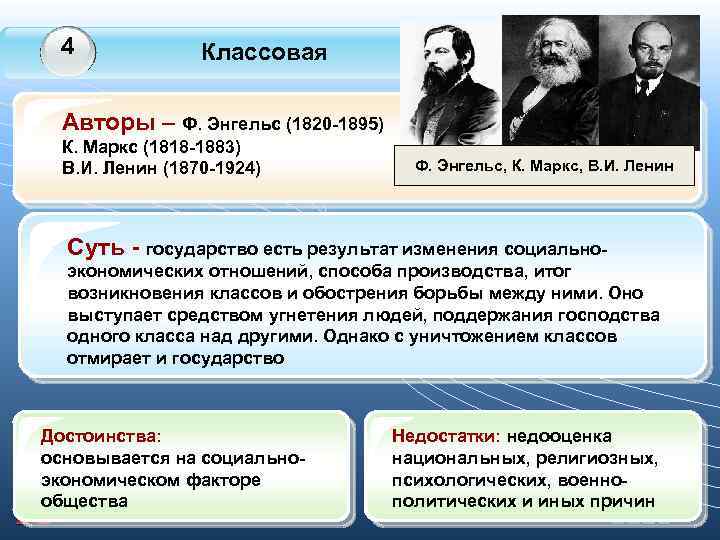 4

Классовая

Авторы – Ф. Энгельс (1820-1895)
К. Маркс (1818-1883)
В.И. Ленин (1870-1924)

Ф. Энгельс, К. Маркс, В.И. Ленин

Суть - государство есть результат изменения социально-экономических отношений, способа производства, итог возникновения классов и обострения борьбы между ними. Оно выступает средством угнетения людей, поддержания господства одного класса над другими. Однако с уничтожением классов отмирает и государство

Достоинства:
основывается на социально-экономическом факторе общества

Недостатки: недооценка национальных, религиозных, психологических, военно-политических и иных причин